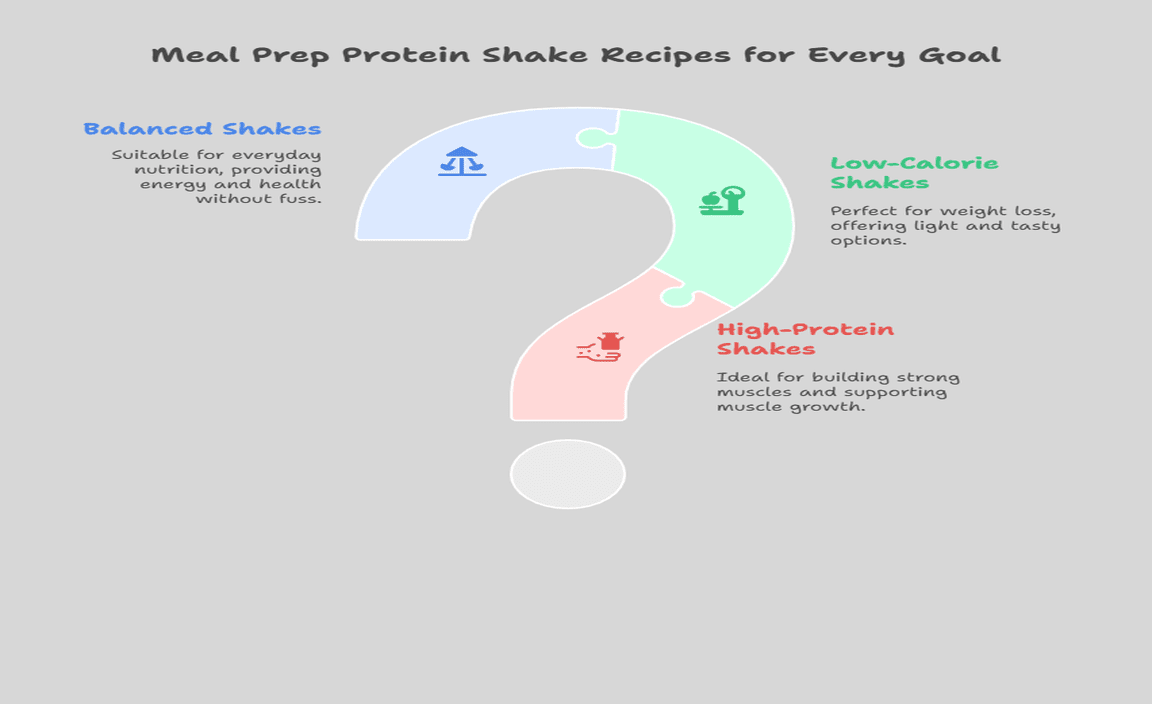 Meal Prep Protein Shake Recipes for Every Goal

Balanced Shakes

Suitable for everyday nutrition, providing energy and health without fuss.

Low-Calorie Shakes

Perfect for weight loss, offering light and tasty options.

High-Protein Shakes

Ideal for building strong muscles and supporting muscle growth.